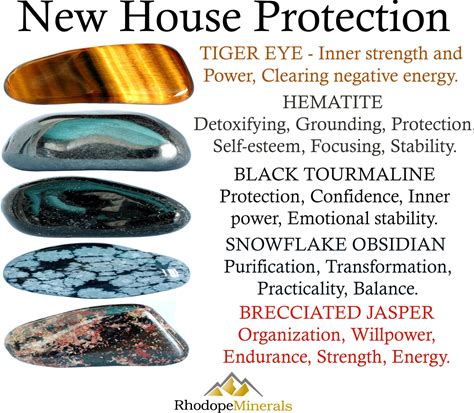 New House Protection

TIGER EYE - Inner strength and Power, Clearing negative energy.

HEMATITE
Detoxifying, Grounding, Protection, Self-esteem, Focusing, Stability.

BLACK TOURMALINE
Protection, Confidence, Inner power, Emotional stability.

SNOWFLAKE OBSIDIAN
Purification, Transformation, Practicality, Balance.

BRECCIATED JASPER
Organization, Willpower, Endurance, Strength, Energy.

RhodopeMinerals